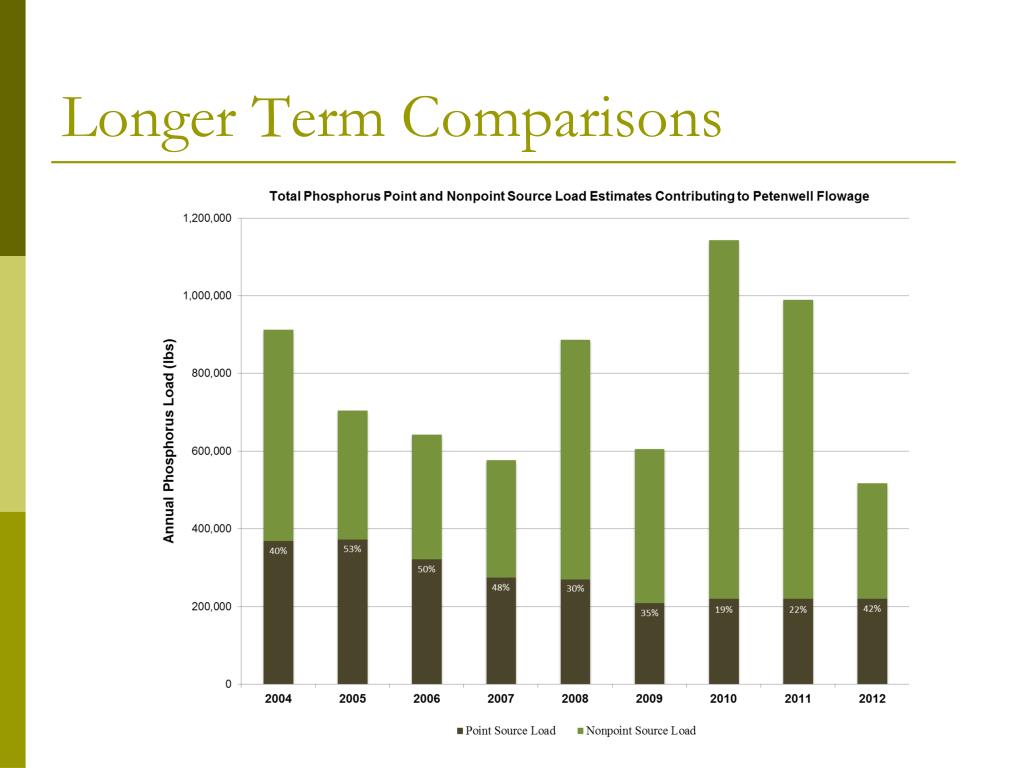 Longer Term Comparisons

Total Phosphorus Point and Nonpoint Source Load Estimates Contributing to Petenwell Flowage

Annual Phosphorus Load (lbs)

1,200,000
1,000,000
800,000
600,000
400,000
200,000
0

40%
53%
50%
48%
30%
35%
19%
22%
42%

2004
2005
2006
2007
2008
2009
2010
2011
2012

Point Source Load
Nonpoint Source Load